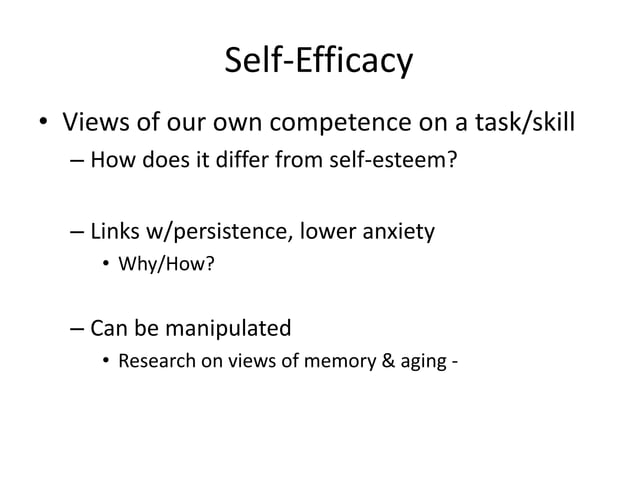 Self-Efficacy

• Views of our own competence on a task/skill
– How does it differ from self-esteem?

– Links w/persistence, lower anxiety
• Why/How?

– Can be manipulated
• Research on views of memory & aging -